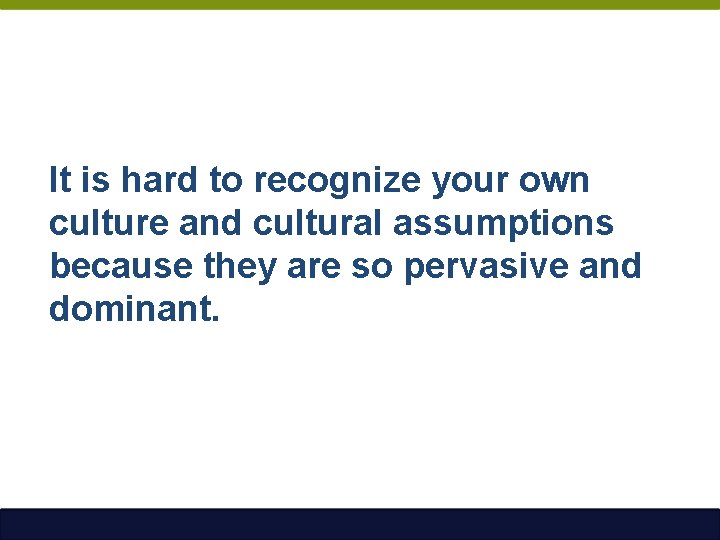 It is hard to recognize your own culture and cultural assumptions because they are so pervasive and dominant.